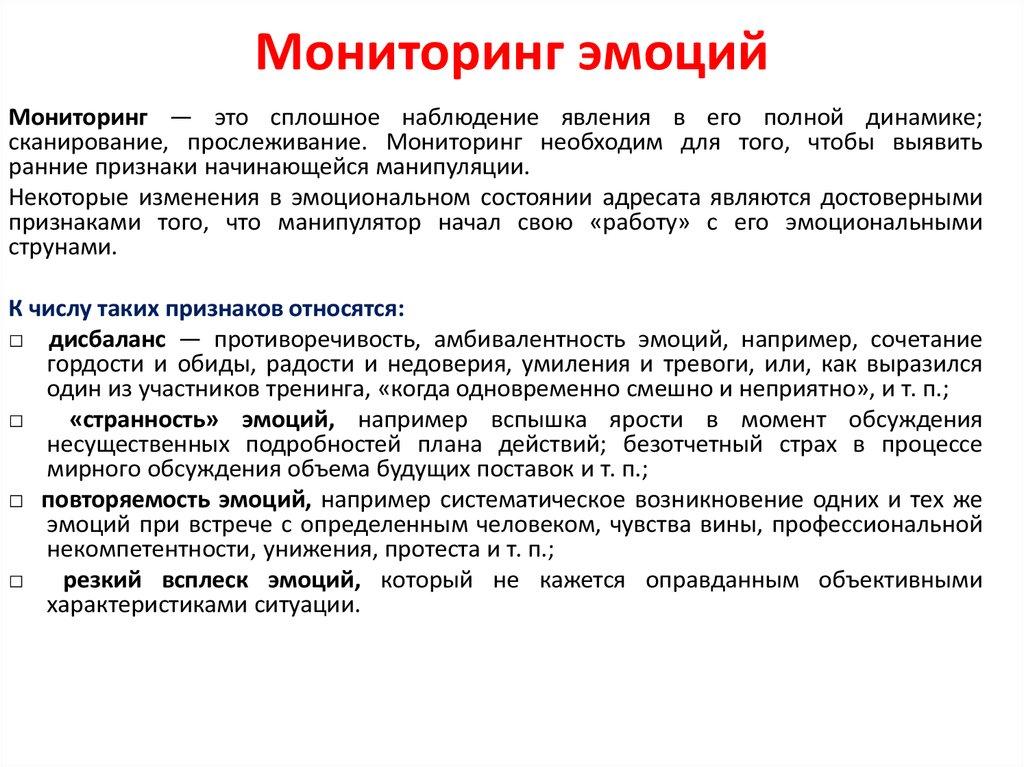 Мониторинг эмоций

Мониторинг — это сплошное наблюдение явления в его полной динамике; сканирование, прослеживание. Мониторинг необходим для того, чтобы выявить ранние признаки начинающейся манипуляции.

Некоторые изменения в эмоциональном состоянии адресата являются достоверными признаками того, что манипулятор начал свою «работу» с его эмоциональными струнами.

К числу таких признаков относятся:

□ дисбаланс — противоречивость, амбивалентность эмоций, например, сочетание гордости и обиды, радости и недоверия, умиления и тревоги, или, как выразился один из участников тренинга, «когда одновременно смешно и неприятно», и т. п.;

□ «странность» эмоций, например вспышка ярости в момент обсуждения несущественных подробностей плана действий; безотчетный страх в процессе мирного обсуждения объема будущих поставок и т. п.;

□ повторяемость эмоций, например систематическое возникновение одних и тех же эмоций при встрече с определенным человеком, чувства вины, профессиональной некомпетентности, унижения, протеста и т. п.;

□ резкий всплеск эмоций, который не кажется оправданным объективными характеристиками ситуации.